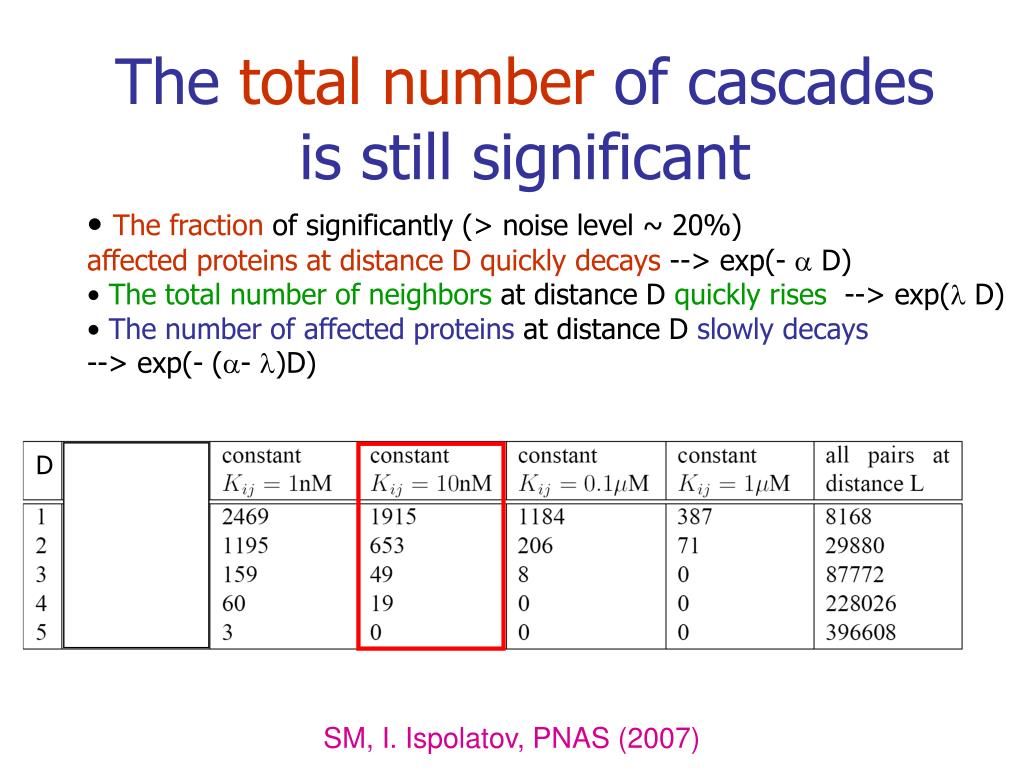 The total number of cascades is still significant

• The fraction of significantly (> noise level ~ 20%) affected proteins at distance D quickly decays --> exp(- $\alpha$ D)
• The total number of neighbors at distance D quickly rises --> exp($\lambda$ D)
• The number of affected proteins at distance D slowly decays --> exp(- ($\alpha$- $\lambda$)D)

| D | | constant $K_{ij} = 1$nM | constant $K_{ij} = 10$nM | constant $K_{ij} = 0.1\mu$M | constant $K_{ij} = 1\mu$M | all pairs at distance L |
|---|---|---|---|---|---|---|
| 1 | | 2469 | 1915 | 1184 | 387 | 8168 |
| 2 | | 1195 | 653 | 206 | 71 | 29880 |
| 3 | | 159 | 49 | 8 | 0 | 87772 |
| 4 | | 60 | 19 | 0 | 0 | 228026 |
| 5 | | 3 | 0 | 0 | 0 | 396608 |

SM, I. Ispolatov, PNAS (2007)